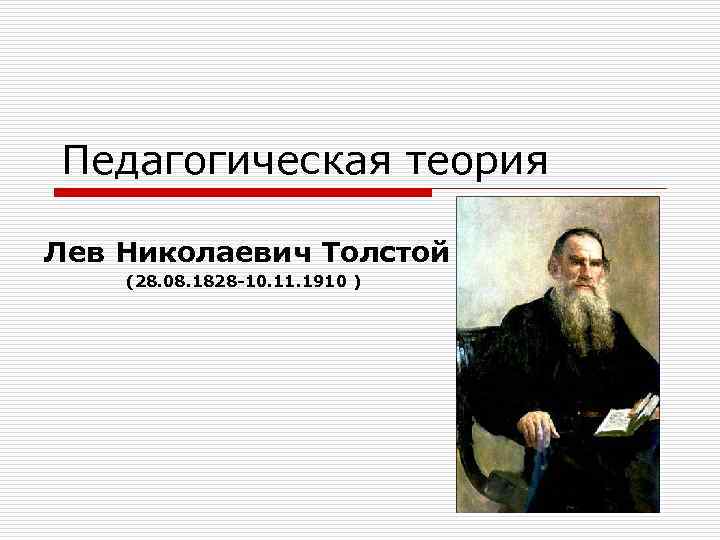 Педагогическая теория

Лев Николаевич Толстой
(28.08.1828-10.11.1910 )